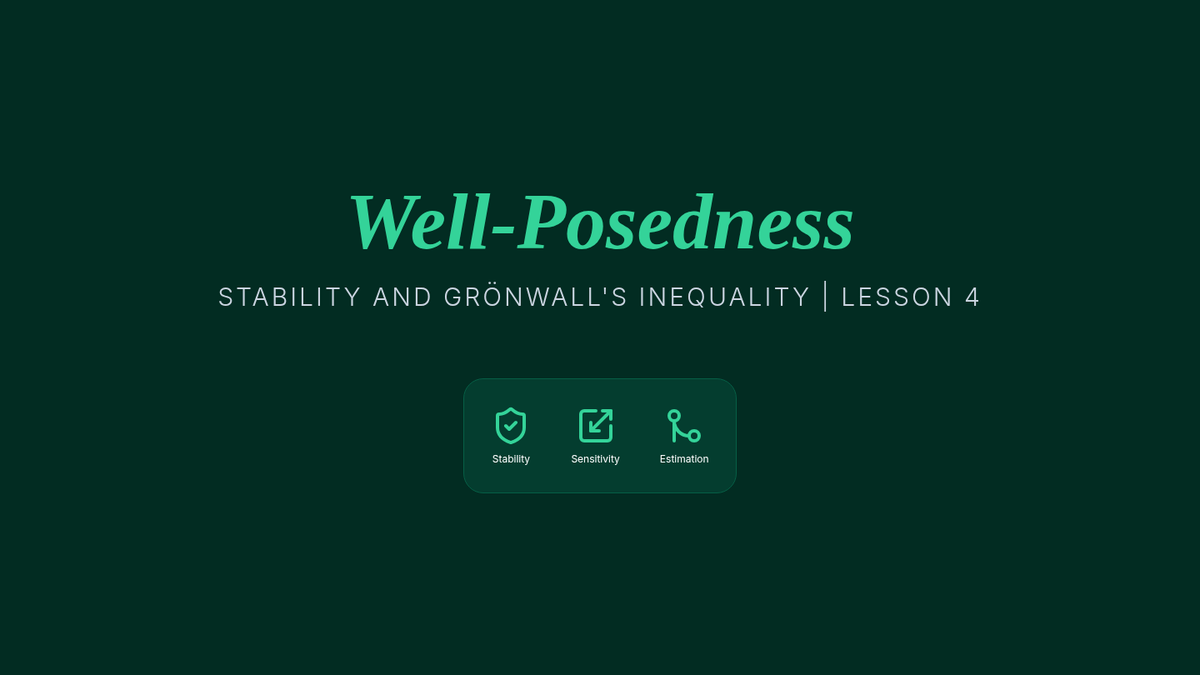 Well-Posedness

STABILITY AND GRÖNWALL'S INEQUALITY | LESSON 4

Stability

Sensitivity

Estimation